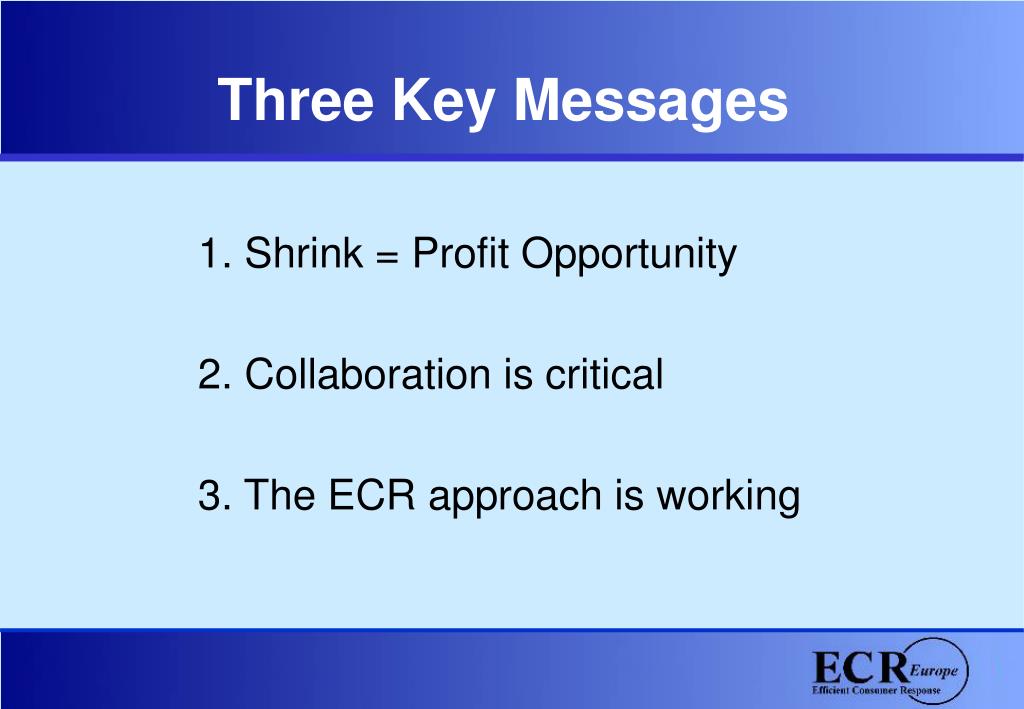 Three Key Messages

1. Shrink = Profit Opportunity

2. Collaboration is critical

3. The ECR approach is working

ECR Europe
Efficient Consumer Response